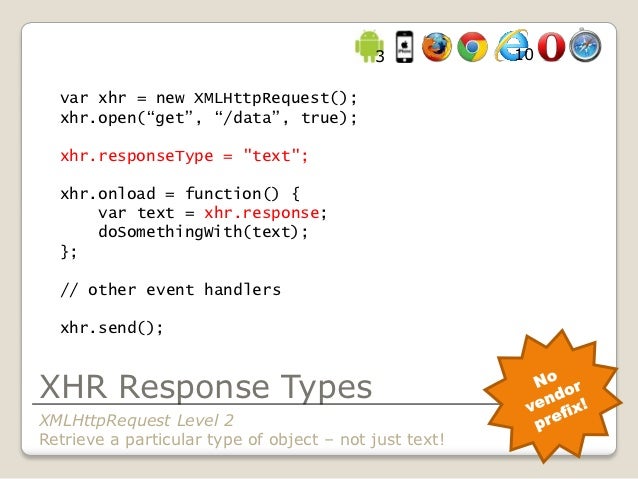 3 10

var xhr = new XMLHttpRequest();
xhr.open(“get”, “/data”, true);

xhr.responseType = "text";

xhr.onload = function() {
    var text = xhr.response;
    doSomethingWith(text);
};

// other event handlers

xhr.send();

XHR Response Types

XMLHttpRequest Level 2
Retrieve a particular type of object – not just text!

No vendor prefix!